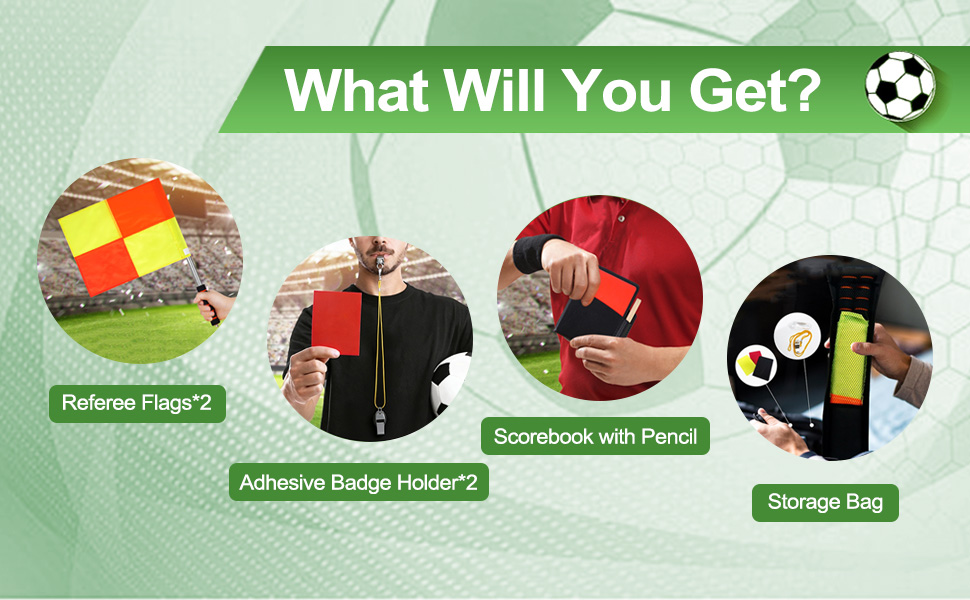 What Will You Get?

Referee Flags*2

Adhesive Badge Holder*2

Scorebook with Pencil

Storage Bag